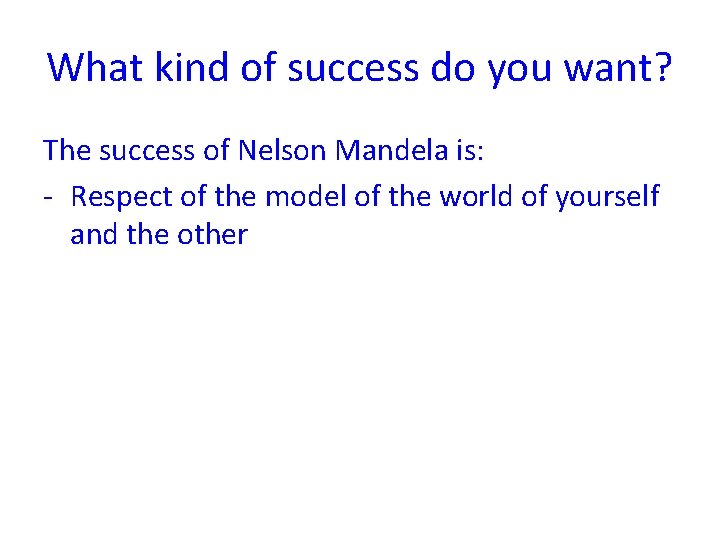 What kind of success do you want?

The success of Nelson Mandela is:

- Respect of the model of the world of yourself and the other